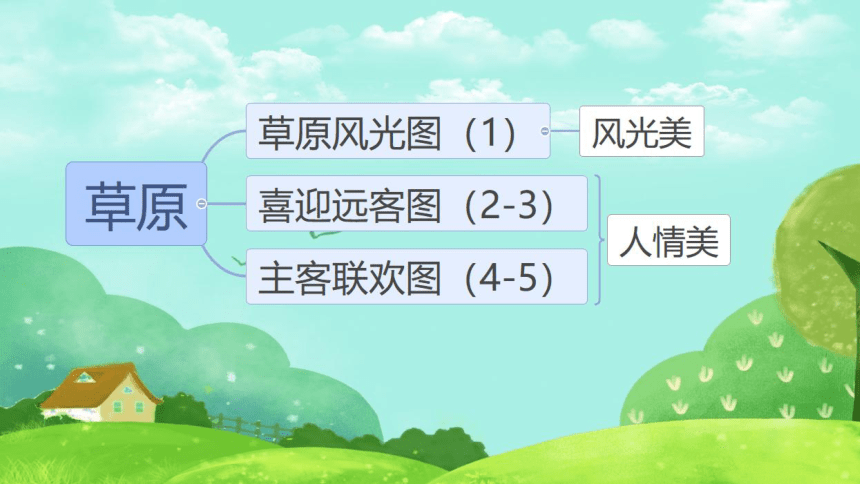 草原

草原风光图（1）

风光美

喜迎远客图（2-3）

主客联欢图（4-5）

人情美